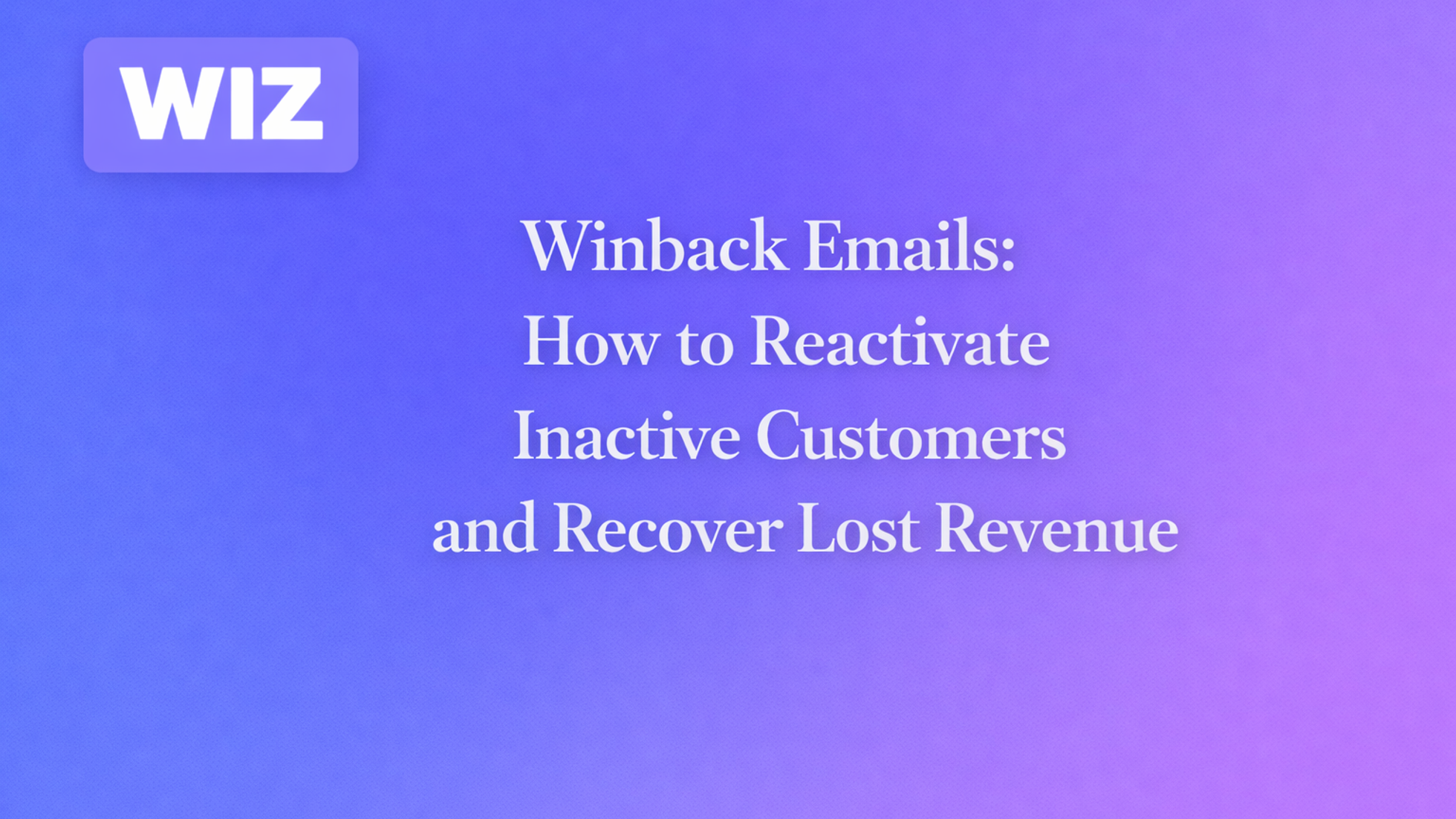 WIZ

Winback Emails: How to Reactivate Inactive Customers and Recover Lost Revenue